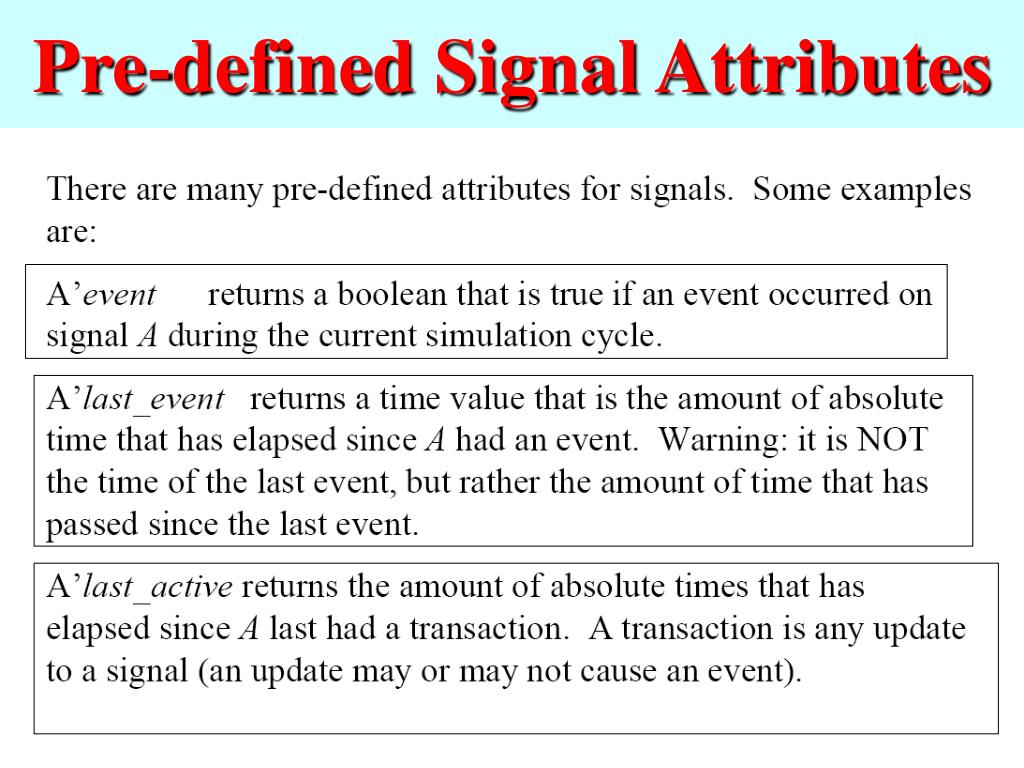 Pre-defined Signal Attributes

There are many pre-defined attributes for signals. Some examples are:

A’event returns a boolean that is true if an event occurred on signal A during the current simulation cycle.

A’last_event returns a time value that is the amount of absolute time that has elapsed since A had an event. Warning: it is NOT the time of the last event, but rather the amount of time that has passed since the last event.

A’last_active returns the amount of absolute times that has elapsed since A last had a transaction. A transaction is any update to a signal (an update may or may not cause an event).